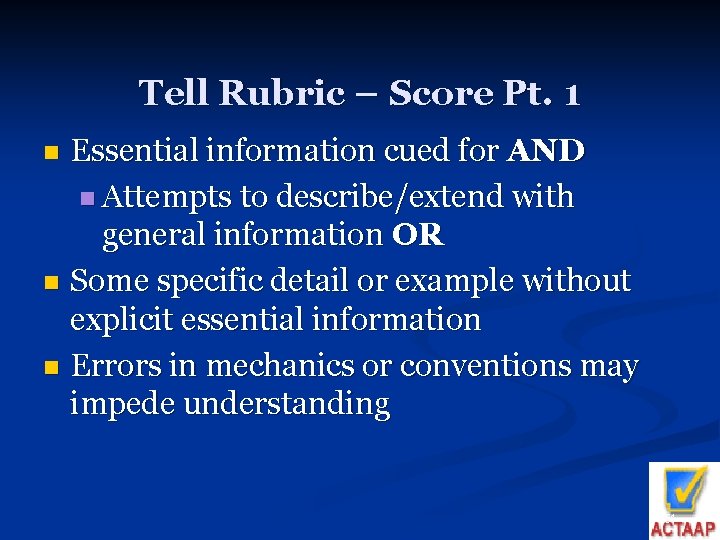 Tell Rubric – Score Pt. 1

Essential information cued for AND

Attempts to describe/extend with general information OR

Some specific detail or example without explicit essential information

Errors in mechanics or conventions may impede understanding

ACTAAP